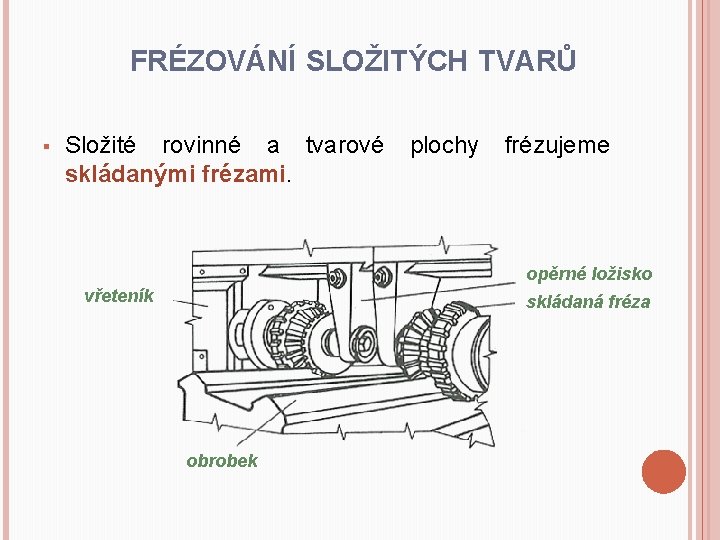 FRÉZOVÁNÍ SLOŽITÝCH TVARŮ

▪ Složité rovinné a tvarové plochy frézujeme skládanými frézami.

vřeteník

opěrné ložisko

skládaná fréza

obrobek